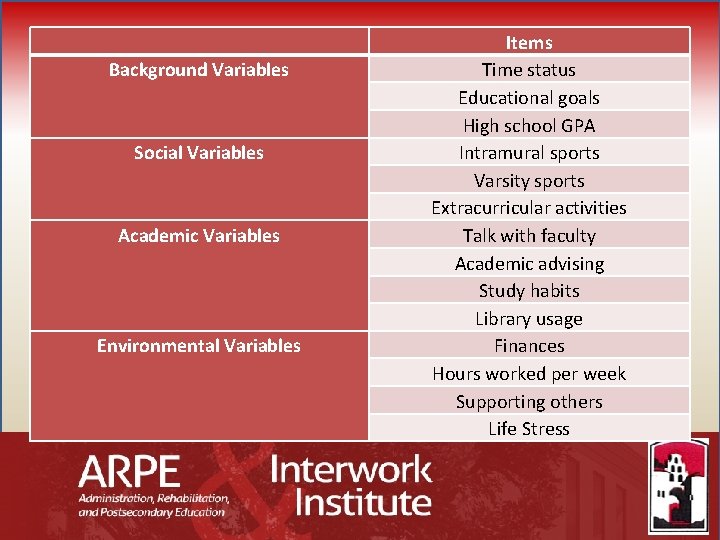 | | Items |
|---|---|
| Background Variables | Time status |
| | Educational goals |
| | High school GPA |
| Social Variables | Intramural sports |
| | Varsity sports |
| | Extracurricular activities |
| Academic Variables | Talk with faculty |
| | Academic advising |
| | Study habits |
| | Library usage |
| Environmental Variables | Finances |
| | Hours worked per week |
| | Supporting others |
| | Life Stress |

ARPE
Administration, Rehabilitation, and Postsecondary Education

Interwork Institute